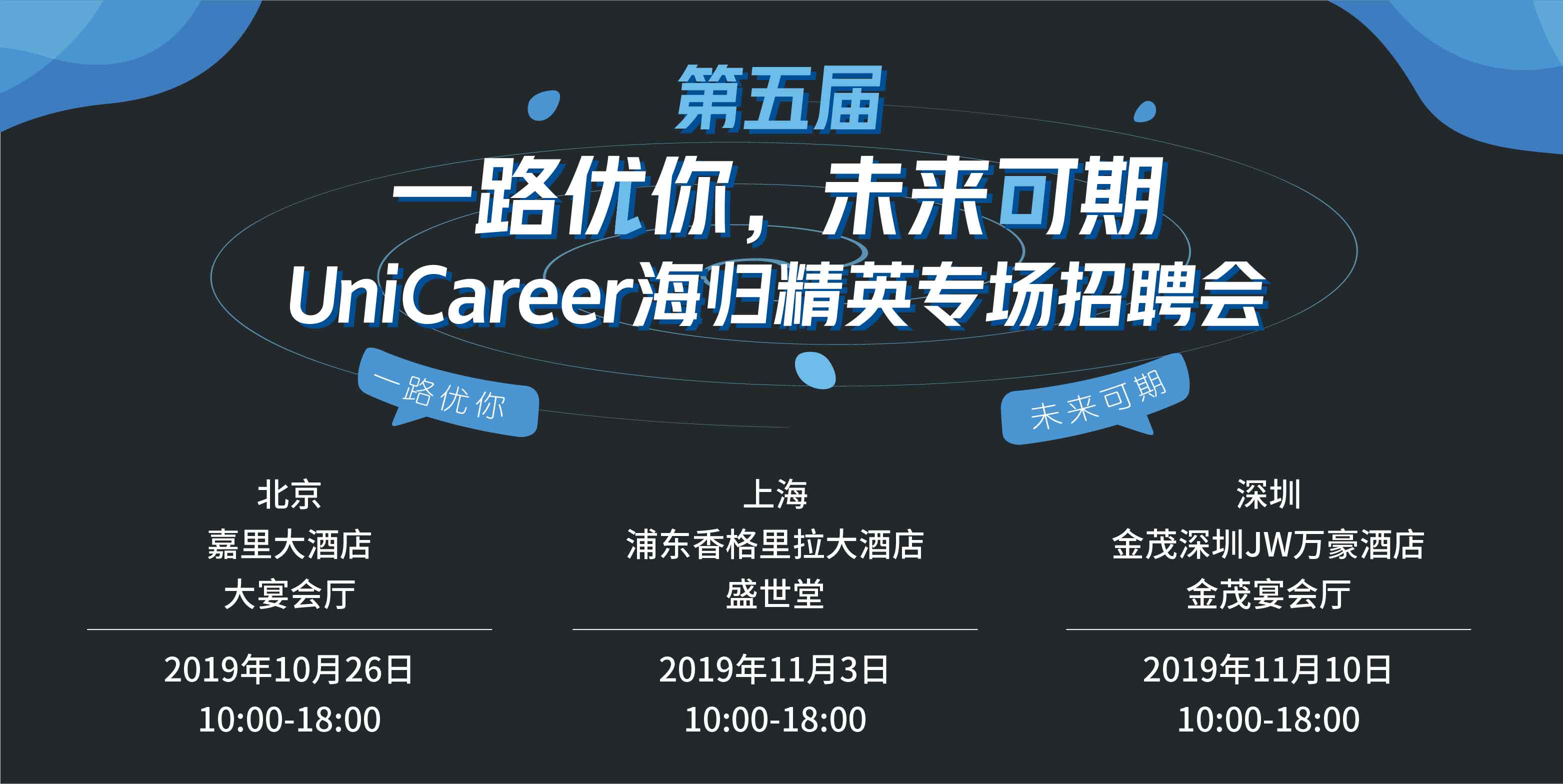 第五届

一路优你，未来可期

UniCareer海归精英专场招聘会

一路优你

未来可期

北京
嘉里大酒店
大宴会厅

2019年10月26日
10:00-18:00

上海
浦东香格里拉大酒店
盛世堂

2019年11月3日
10:00-18:00

深圳
金茂深圳JW万豪酒店
金茂宴会厅

2019年11月10日
10:00-18:00